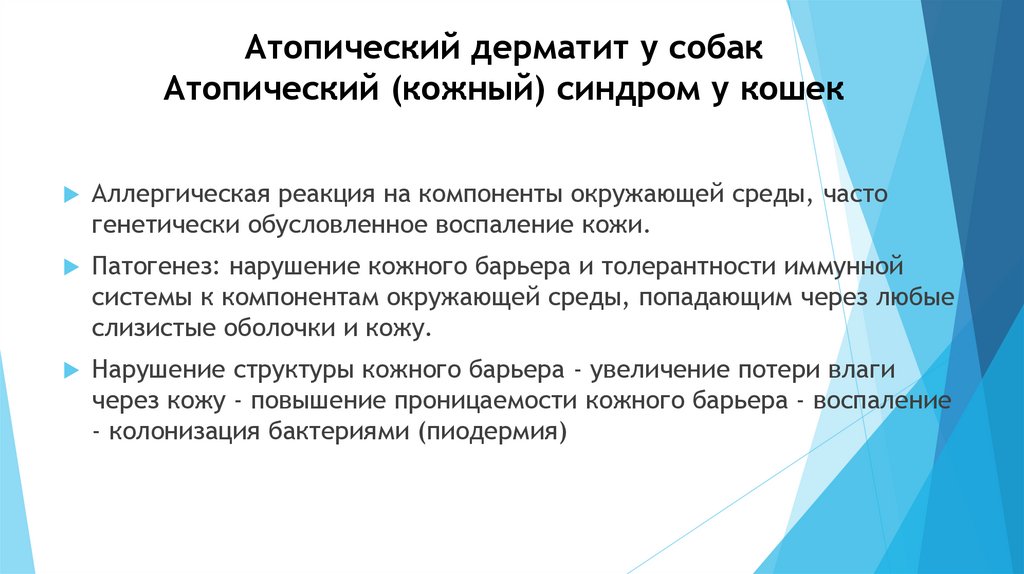 Атопический дерматит у собак
Атопический (кожный) синдром у кошек

Аллергическая реакция на компоненты окружающей среды, часто генетически обусловленное воспаление кожи.

Патогенез: нарушение кожного барьера и толерантности иммунной системы к компонентам окружающей среды, попадающим через любые слизистые оболочки и кожу.

Нарушение структуры кожного барьера - увеличение потери влаги через кожу - повышение проницаемости кожного барьера - воспаление - колонизация бактериями (пиодермия)